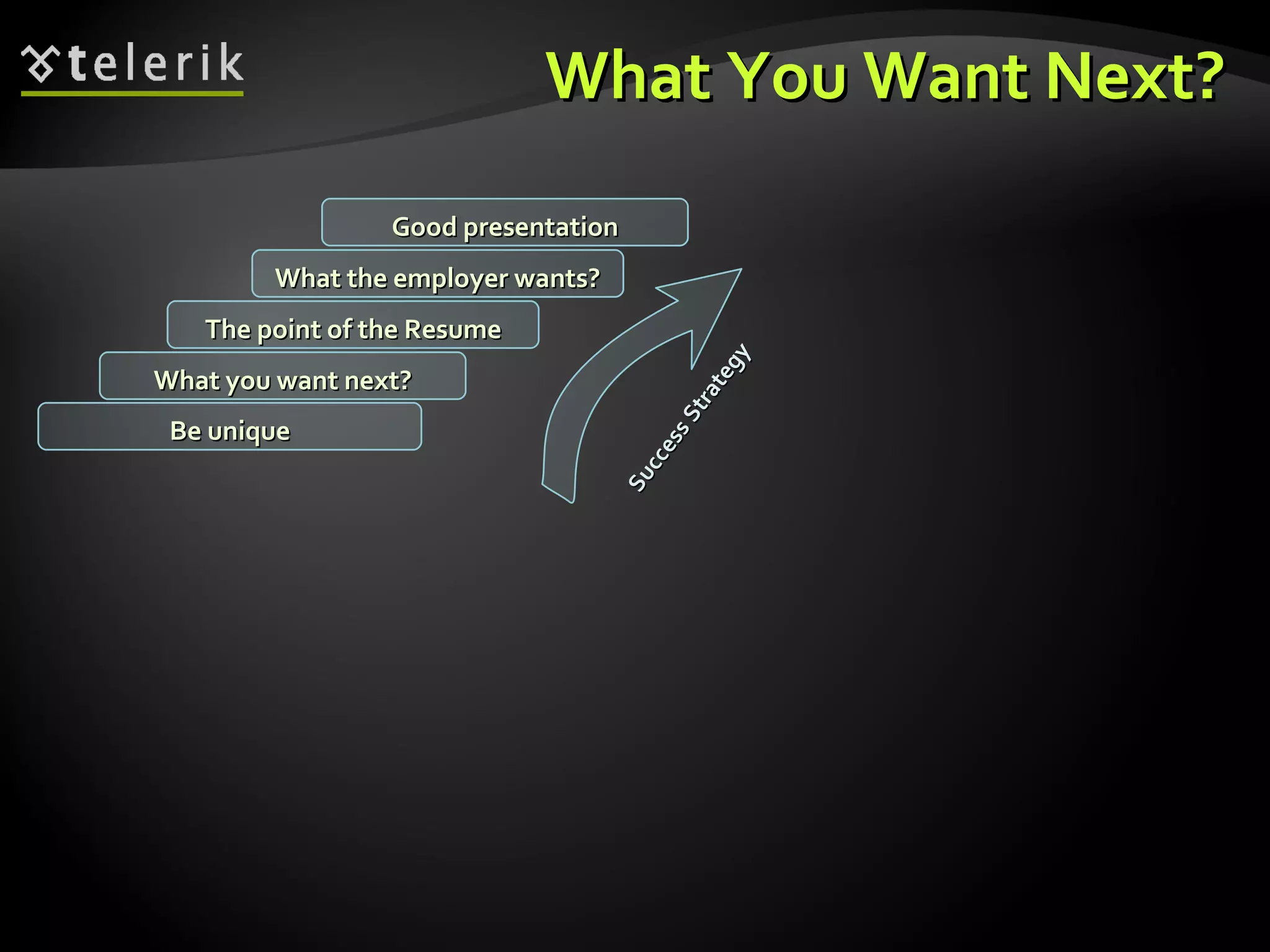 telerik

What You Want Next?

Good presentation

What the employer wants?

The point of the Resume

What you want next?

Be unique

Success Strategy